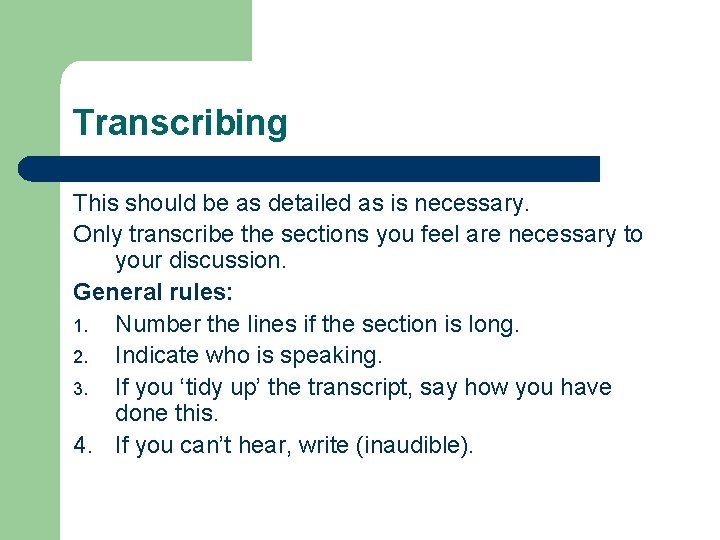 Transcribing

This should be as detailed as is necessary.

Only transcribe the sections you feel are necessary to your discussion.

General rules:

1. Number the lines if the section is long.
2. Indicate who is speaking.
3. If you ‘tidy up’ the transcript, say how you have done this.
4. If you can’t hear, write (inaudible).